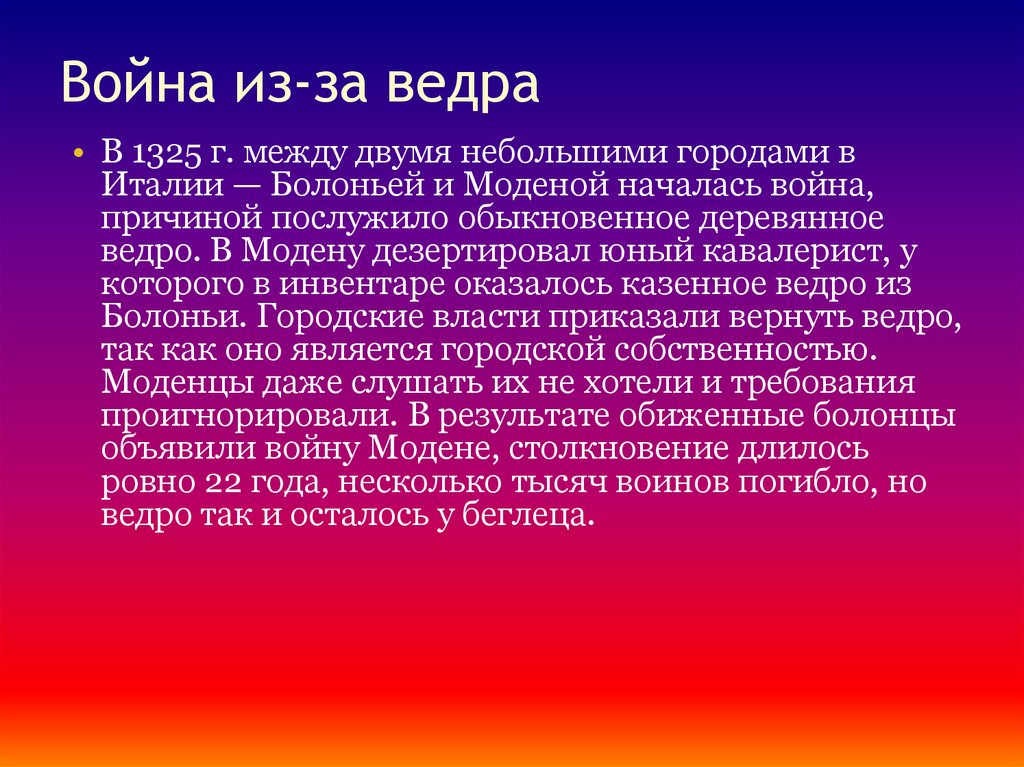 Война из-за ведра

• В 1325 г. между двумя небольшими городами в Италии — Болоньей и Моденой началась война, причиной послужило обыкновенное деревянное ведро. В Модену дезертировал юный кавалерист, у которого в инвентаре оказалось казенное ведро из Болоньи. Городские власти приказали вернуть ведро, так как оно является городской собственностью. Моденцы даже слушать их не хотели и требования проигнорировали. В результате обиженные болонцы объявили войну Модене, столкновение длилось ровно 22 года, несколько тысяч воинов погибло, но ведро так и осталось у беглеца.